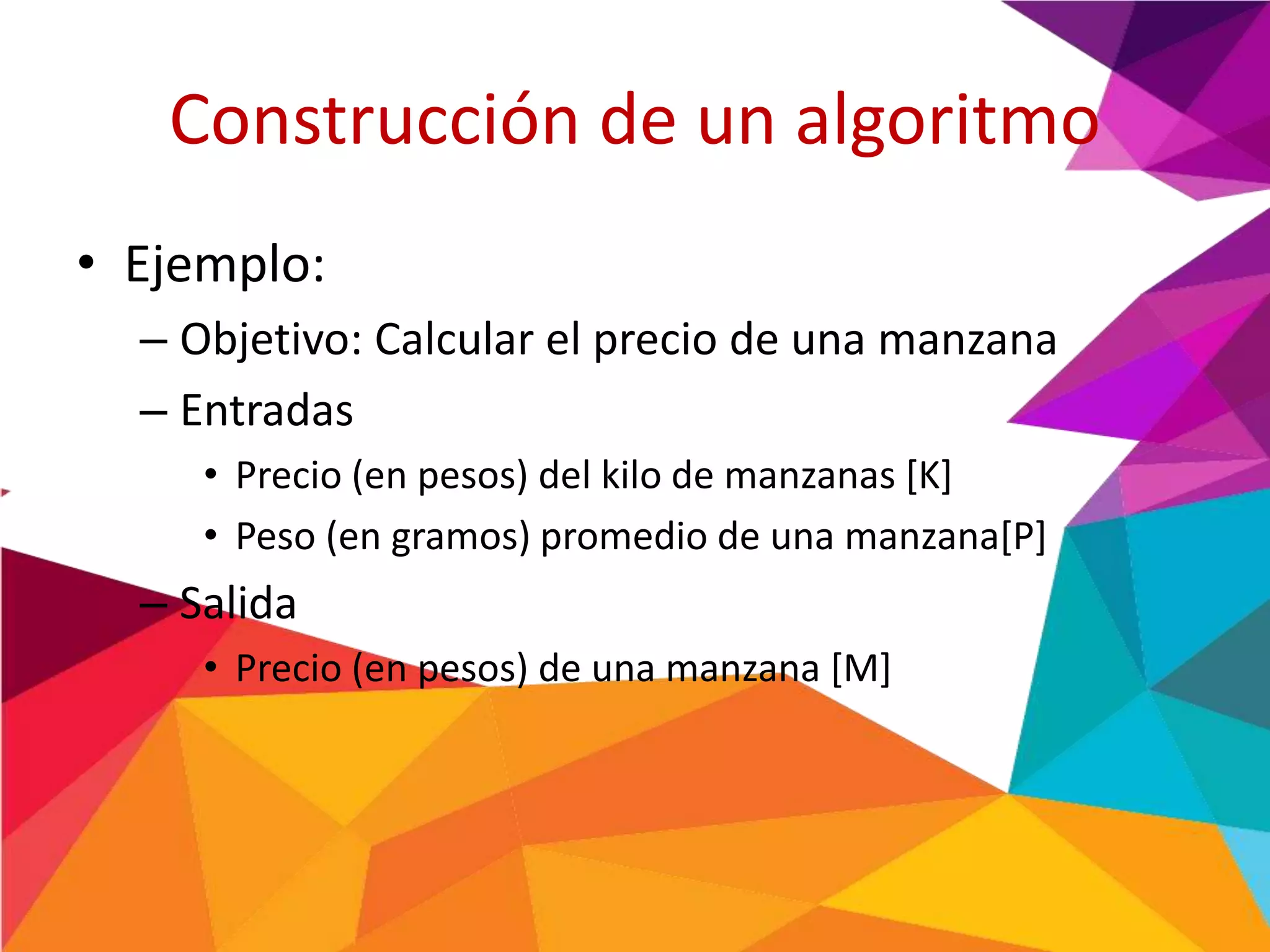 Construcción de un algoritmo

• Ejemplo:
– Objetivo: Calcular el precio de una manzana
– Entradas
• Precio (en pesos) del kilo de manzanas [K]
• Peso (en gramos) promedio de una manzana[P]
– Salida
• Precio (en pesos) de una manzana [M]